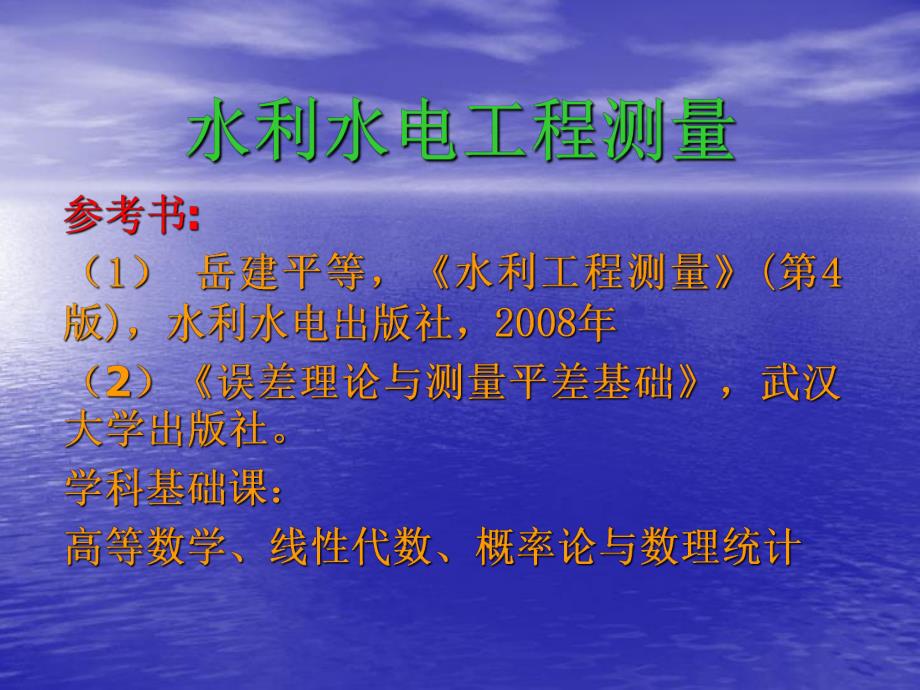 水利水电工程测量

参考书:

（1） 岳建平等，《水利工程测量》(第4版)，水利水电出版社，2008年

（2）《误差理论与测量平差基础》，武汉大学出版社。

学科基础课:

高等数学、线性代数、概率论与数理统计